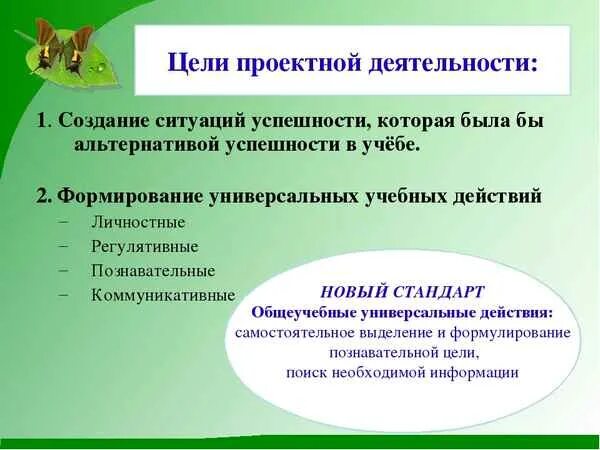 Цели проектной деятельности:

1. Создание ситуаций успешности, которая была бы альтернативой успешности в учёбе.

2. Формирование универсальных учебных действий
– Личностные
– Регулятивные
– Познавательные
– Коммуникативные

НОВЫЙ СТАНДАРТ
Общеучебные универсальные действия:
самостоятельное выделение и формулирование познавательной цели,
поиск необходимой информации